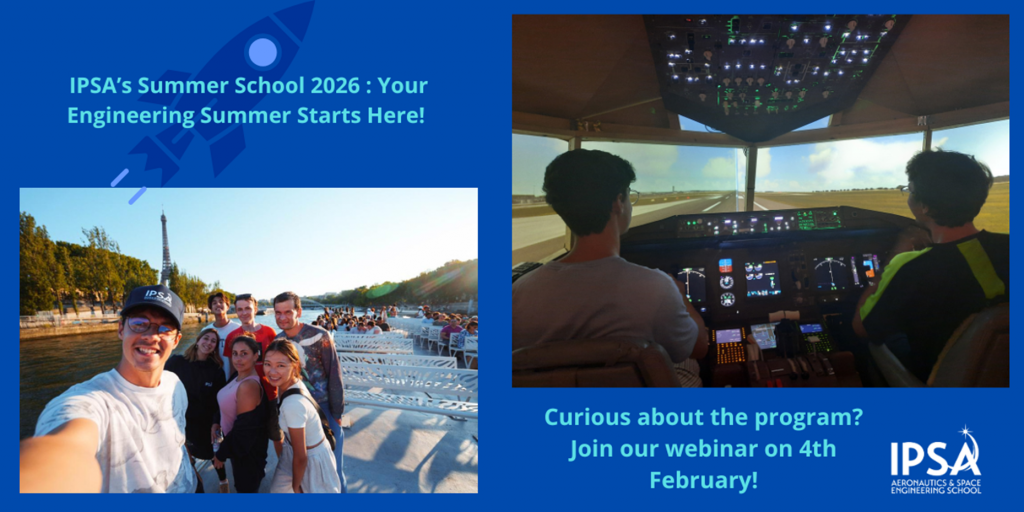 IPSA's Summer School 2026 : Your Engineering Summer Starts Here!

IPSA

Curious about the program? Join our webinar on 4th February!

IPSA
AERONAUTICS & SPACE ENGINEERING SCHOOL